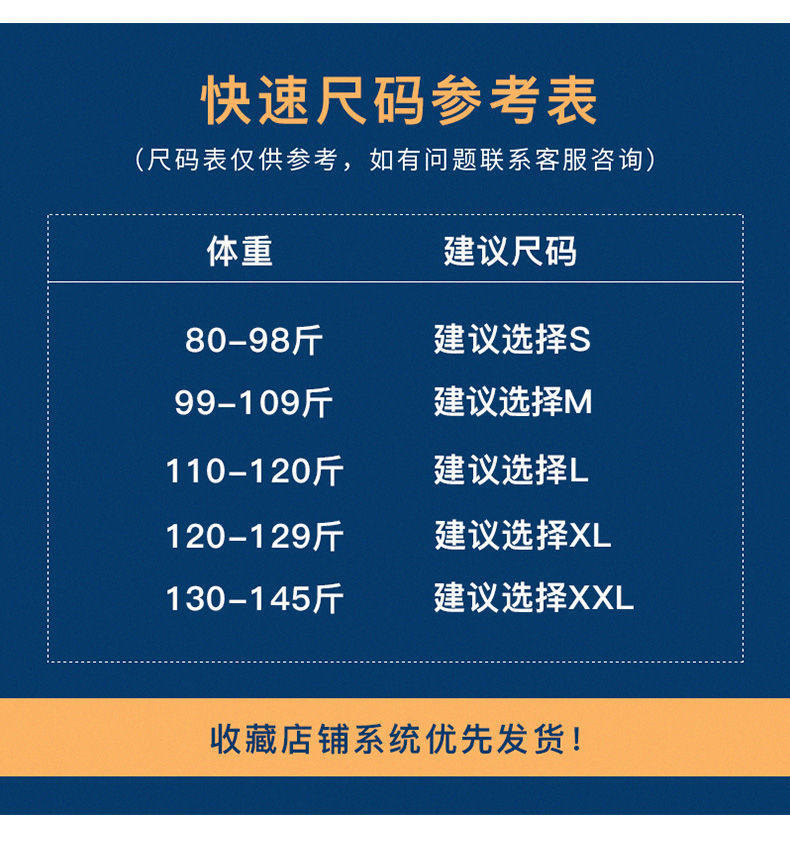 快速尺码参考表

（尺码表仅供参考，如有问题联系客服咨询）

| 体重 | 建议尺码 |
|---|---|
| 80-98斤 | 建议选择S |
| 99-109斤 | 建议选择M |
| 110-120斤 | 建议选择L |
| 120-129斤 | 建议选择XL |
| 130-145斤 | 建议选择XXL |

收藏店铺系统优先发货！